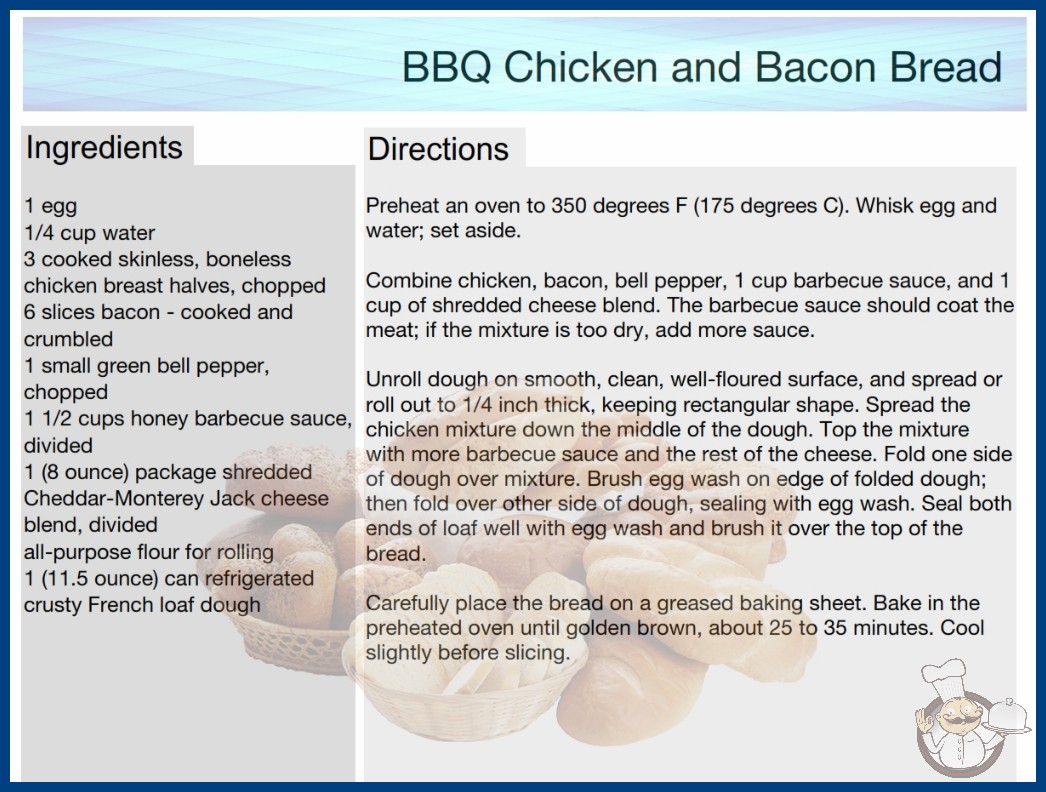 BBQ Chicken and Bacon Bread

Ingredients

1 egg
1/4 cup water
3 cooked skinless, boneless chicken breast halves, chopped
6 slices bacon - cooked and crumbled
1 small green bell pepper, chopped
1 1/2 cups honey barbecue sauce, divided
1 (8 ounce) package shredded Cheddar-Monterey Jack cheese blend, divided
all-purpose flour for rolling
1 (11.5 ounce) can refrigerated crusty French loaf dough

Directions

Preheat an oven to 350 degrees F (175 degrees C). Whisk egg and water; set aside.

Combine chicken, bacon, bell pepper, 1 cup barbecue sauce, and 1 cup of shredded cheese blend. The barbecue sauce should coat the meat; if the mixture is too dry, add more sauce.

Unroll dough on smooth, clean, well-floured surface, and spread or roll out to 1/4 inch thick, keeping rectangular shape. Spread the chicken mixture down the middle of the dough. Top the mixture with more barbecue sauce and the rest of the cheese. Fold one side of dough over mixture. Brush egg wash on edge of folded dough; then fold over other side of dough, sealing with egg wash. Seal both ends of loaf well with egg wash and brush it over the top of the bread.

Carefully place the bread on a greased baking sheet. Bake in the preheated oven until golden brown, about 25 to 35 minutes. Cool slightly before slicing.